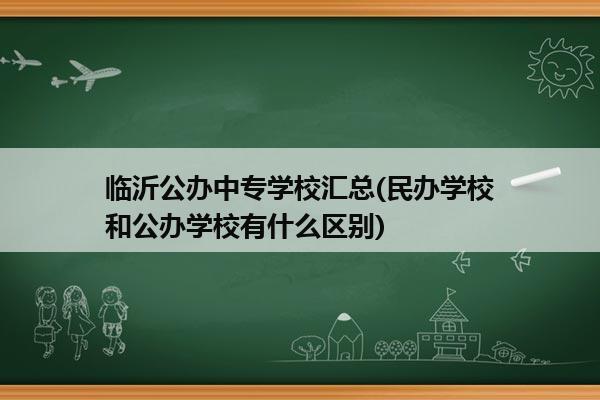 临沂公办中专学校汇总(民办学校和公办学校有什么区别)